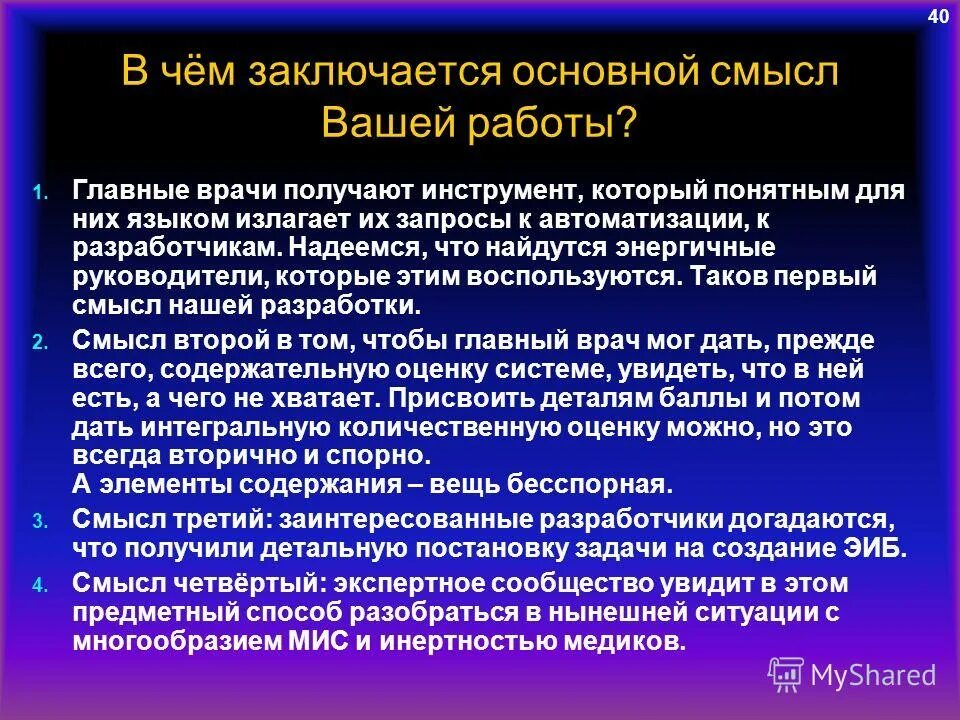 40

В чём заключается основной смысл Вашей работы?

1. Главные врачи получают инструмент, который понятным для них языком излагает их запросы к автоматизации, к разработчикам. Надеемся, что найдутся энергичные руководители, которые этим воспользуются. Таков первый смысл нашей разработки.

2. Смысл второй в том, чтобы главный врач мог дать, прежде всего, содержательную оценку системе, увидеть, что в ней есть, а чего не хватает. Присвоить деталям баллы и потом дать интегральную количественную оценку можно, но это всегда вторично и спорно.
А элементы содержания – вещь бесспорная.

3. Смысл третий: заинтересованные разработчики догадаются, что получили детальную постановку задачи на создание ЭИБ.

4. Смысл четвёртый: экспертное сообщество увидит в этом предметный способ разобраться в нынешней ситуации с многообразием МИС и инертностью медиков.

MyShared